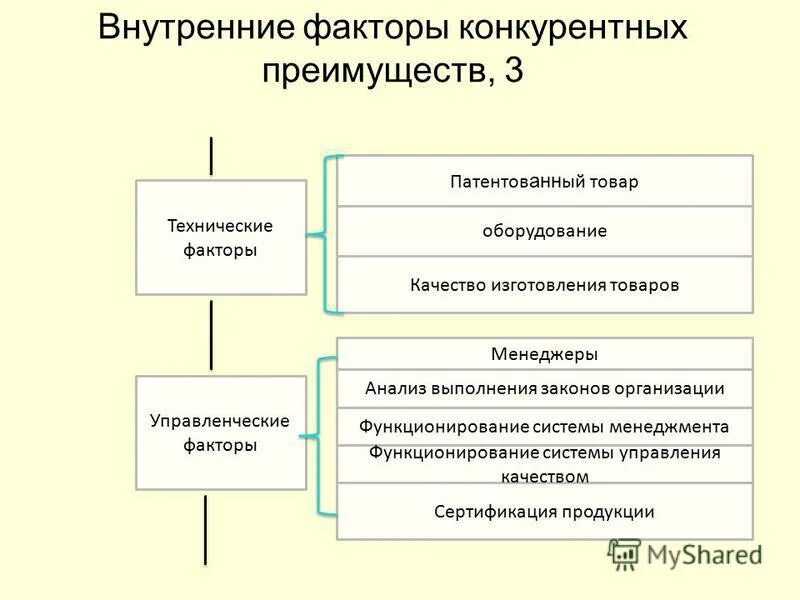 Внутренние факторы конкурентных преимуществ, 3

Технические факторы

Патентованный товар

оборудование

Качество изготовления товаров

Управленческие факторы

Менеджеры

Анализ выполнения законов организации

Функционирование системы менеджмента

Функционирование системы управления качеством

Сертификация продукции

MyShared